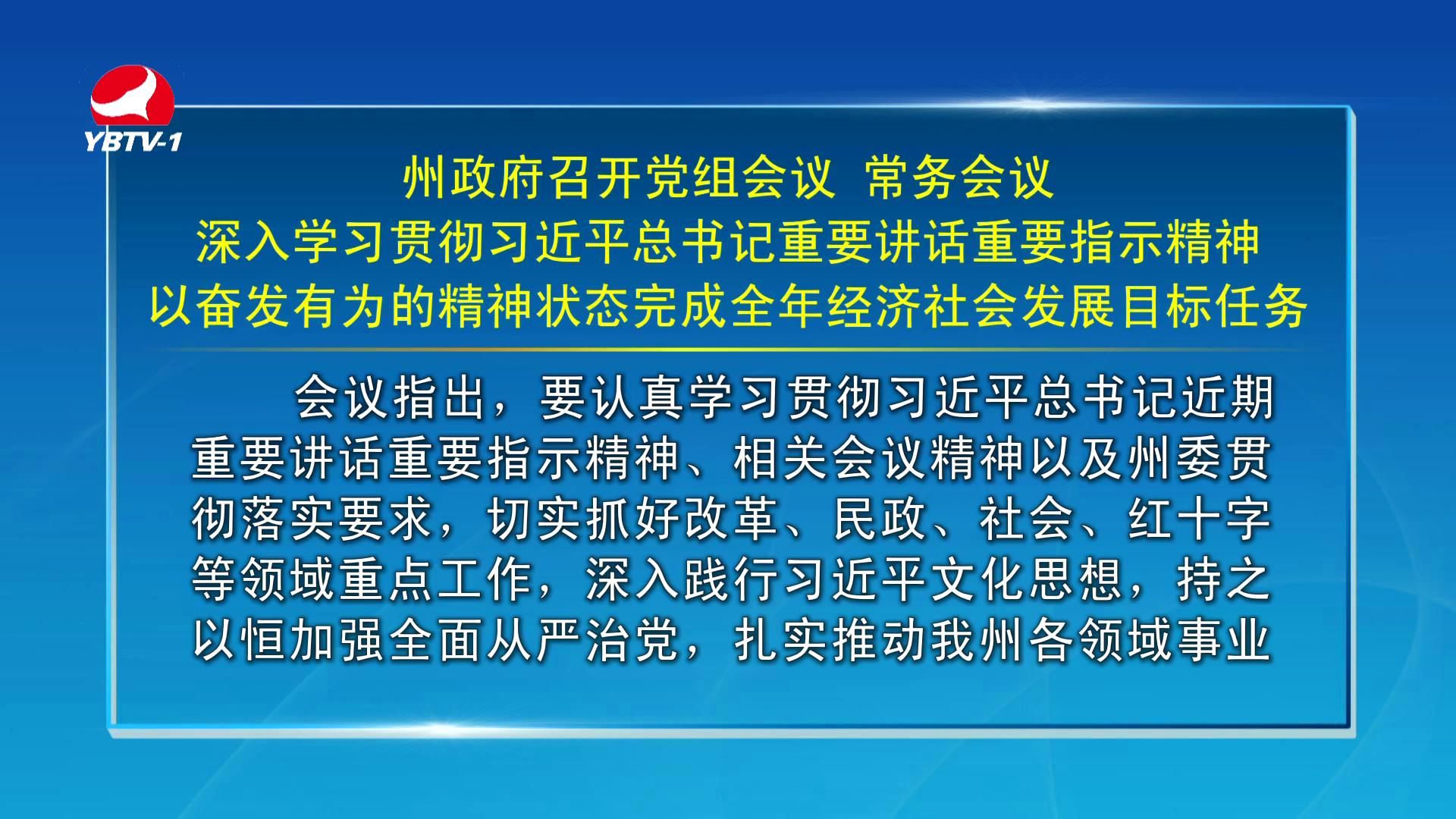 YBTV-1

州政府召开党组会议 常务会议
深入学习贯彻习近平总书记重要讲话重要指示精神
以奋发有为的精神状态完成全年经济社会发展目标任务

会议指出，要认真学习贯彻习近平总书记近期重要讲话重要指示精神、相关会议精神以及州委贯彻落实要求，切实抓好改革、民政、社会、红十字等领域重点工作，深入践行习近平文化思想，持之以恒加强全面从严治党，扎实推动我州各领域事业